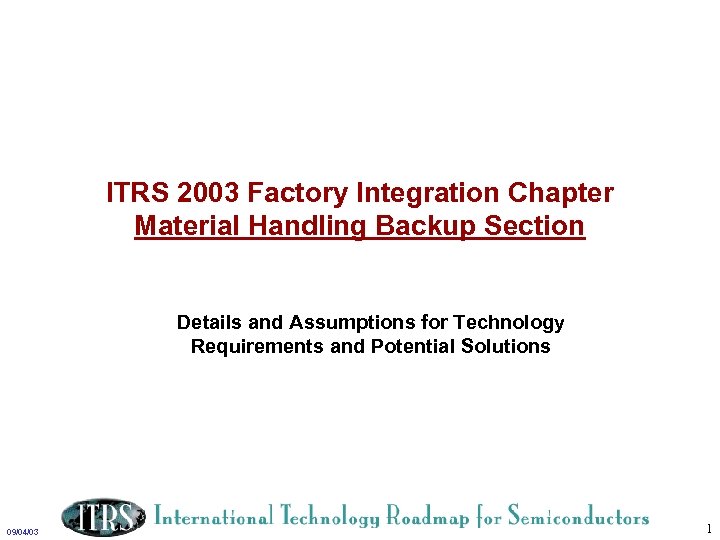 ITRS 2003 Factory Integration Chapter
Material Handling Backup Section

Details and Assumptions for Technology Requirements and Potential Solutions

09/04/03

ITRS International Technology Roadmap for Semiconductors

1